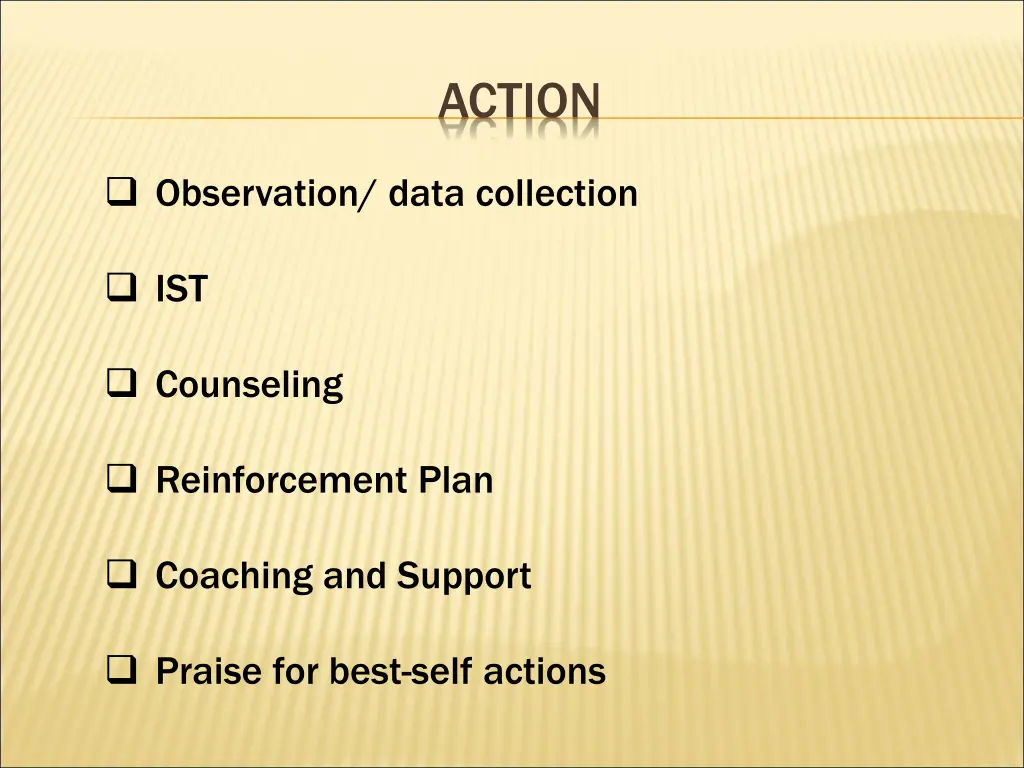 ACTION

❑ Observation/ data collection

❑ IST

❑ Counseling

❑ Reinforcement Plan

❑ Coaching and Support

❑ Praise for best-self actions